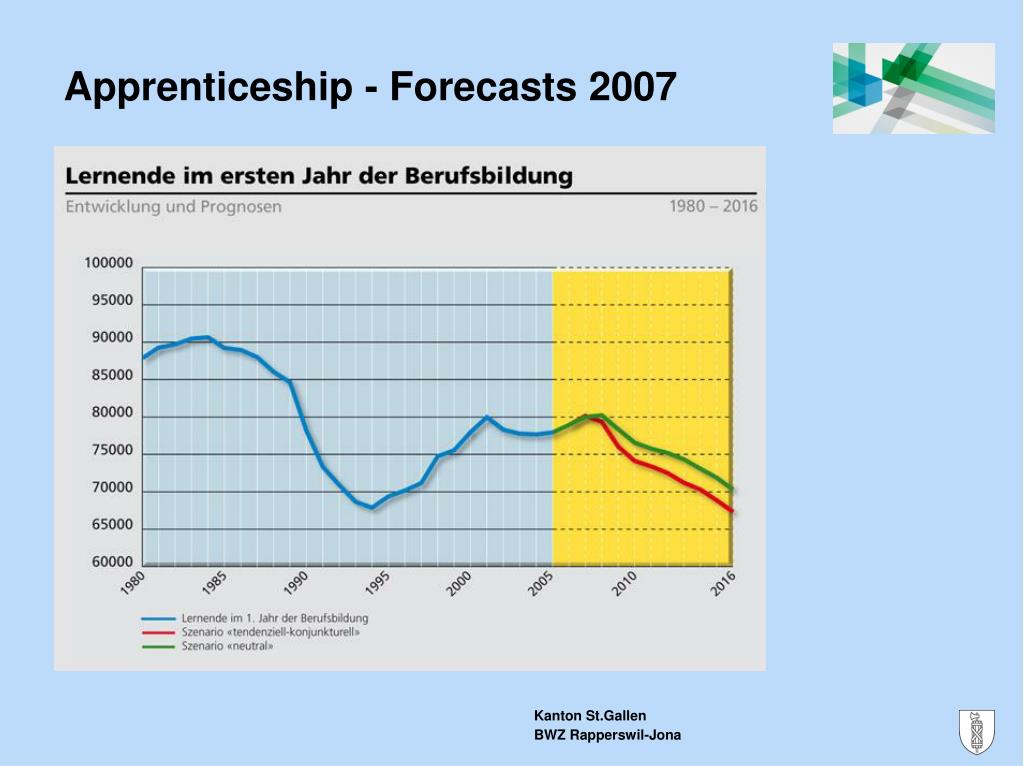 Apprenticeship - Forecasts 2007

Lernende im ersten Jahr der Berufsbildung

Entwicklung und Prognosen

1980 – 2016

100000
95000
90000
85000
80000
75000
70000
65000
60000

1980
1985
1990
1995
2000
2005
2010
2016

Lernende im 1. Jahr der Berufsbildung
Szenario «tendenziell-konjunkturell»
Szenario «neutral»

Kanton St.Gallen
BWZ Rapperswil-Jona